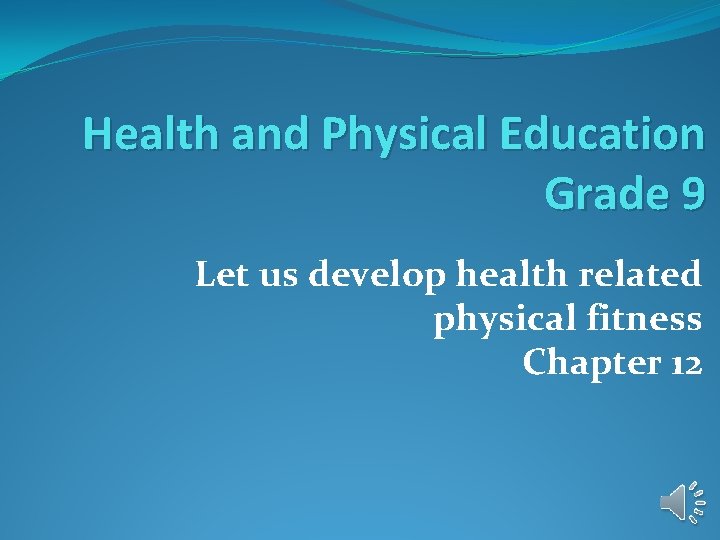 Health and Physical Education Grade 9

Let us develop health related physical fitness
Chapter 12